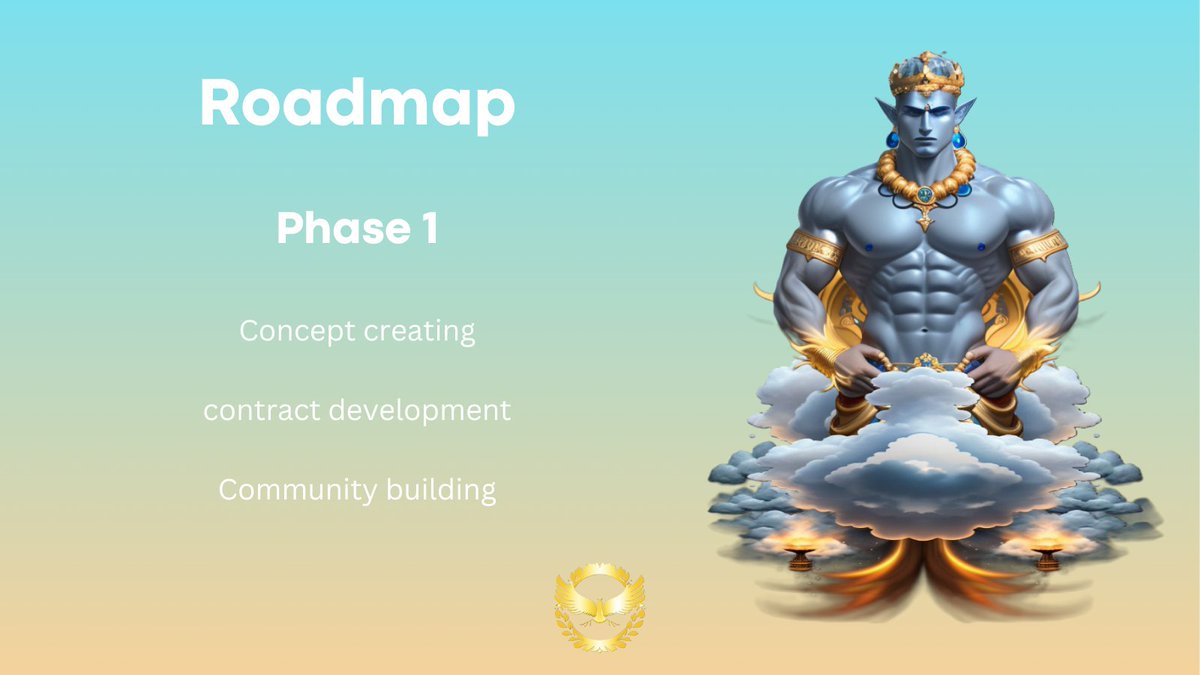 Roadmap

Phase 1

Concept creating

contract development

Community building